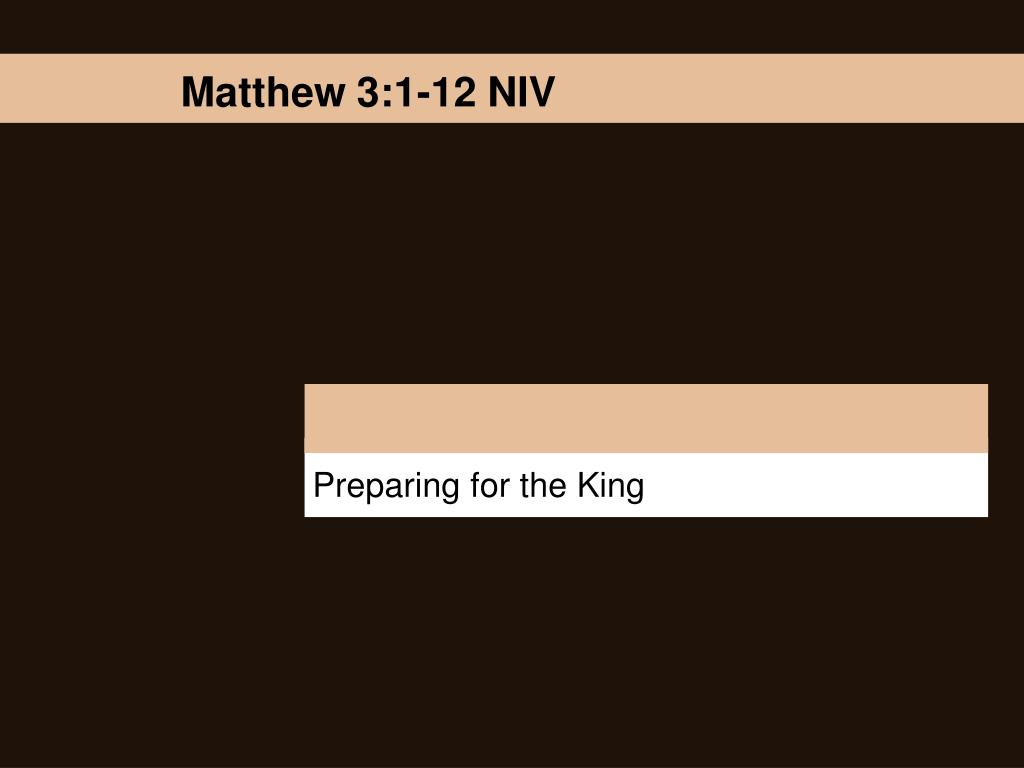 Matthew 3:1-12 NIV

Preparing for the King